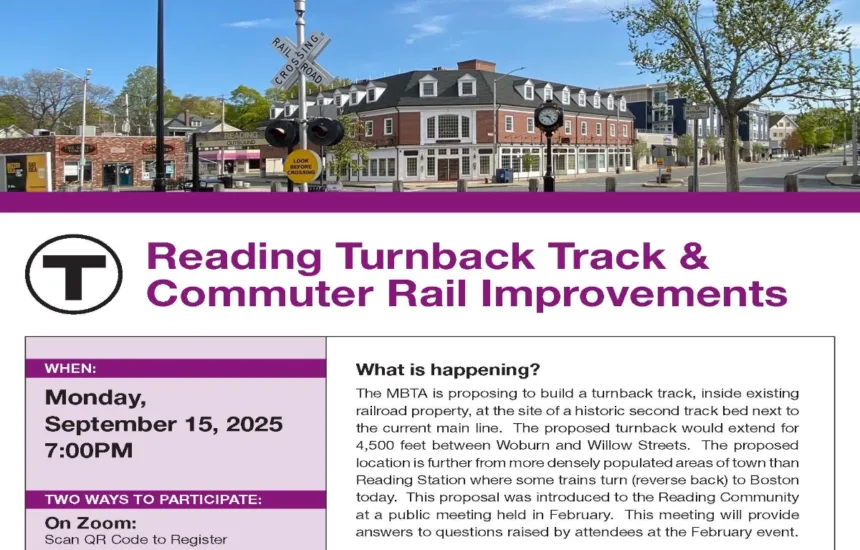 RAIL ROAD CROSSING

LOOK BEFORE CROSSING

READING

T

Reading Turnback Track & Commuter Rail Improvements

WHEN:

Monday, September 15, 2025 7:00PM

TWO WAYS TO PARTICIPATE:

On Zoom:
Scan QR Code to Register

What is happening?

The MBTA is proposing to build a turnback track, inside existing railroad property, at the site of a historic second track bed next to the current main line. The proposed turnback would extend for 4,500 feet between Woburn and Willow Streets. The proposed location is further from more densely populated areas of town than Reading Station where some trains turn (reverse back) to Boston today. This proposal was introduced to the Reading Community at a public meeting held in February. This meeting will provide answers to questions raised by attendees at the February event.